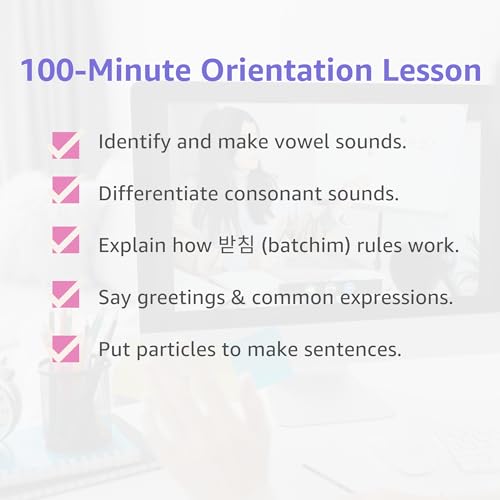 100-Minute Orientation Lesson

Identify and make vowel sounds.

Differentiate consonant sounds.

Explain how 받침 (batchim) rules work.

Say greetings & common expressions.

Put particles to make sentences.